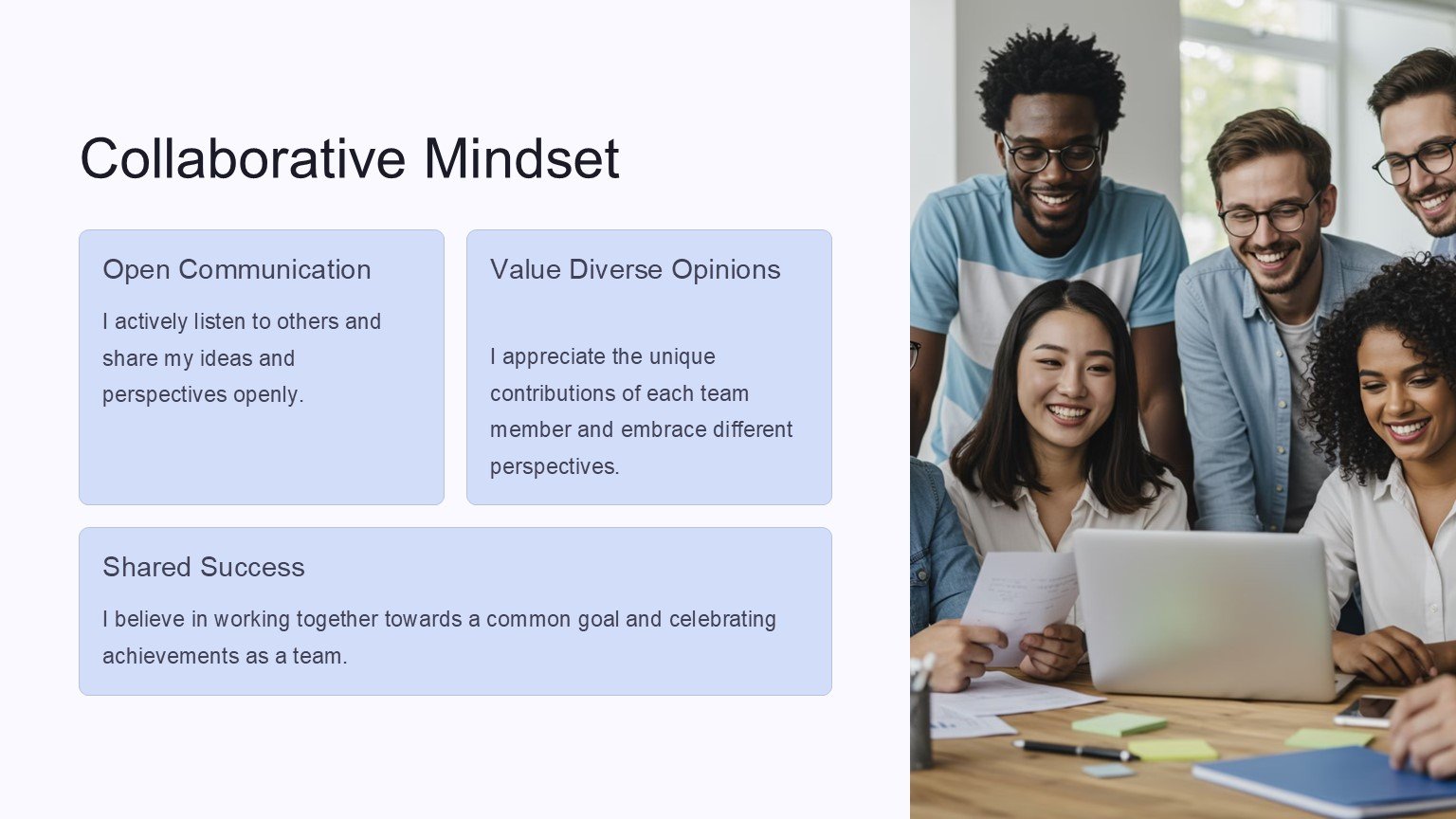 Collaborative Mindset

Open Communication

I actively listen to others and share my ideas and perspectives openly.

Value Diverse Opinions

I appreciate the unique contributions of each team member and embrace different perspectives.

Shared Success

I believe in working together towards a common goal and celebrating achievements as a team.